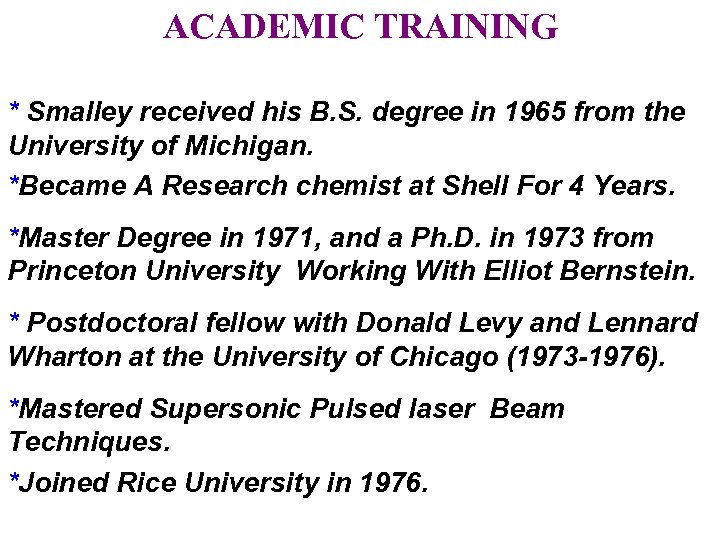 ACADEMIC TRAINING

* Smalley received his B.S. degree in 1965 from the University of Michigan.

*Became A Research chemist at Shell For 4 Years.

*Master Degree in 1971, and a Ph.D. in 1973 from Princeton University Working With Elliot Bernstein.

* Postdoctoral fellow with Donald Levy and Lennard Wharton at the University of Chicago (1973-1976).

*Mastered Supersonic Pulsed laser Beam Techniques.

*Joined Rice University in 1976.